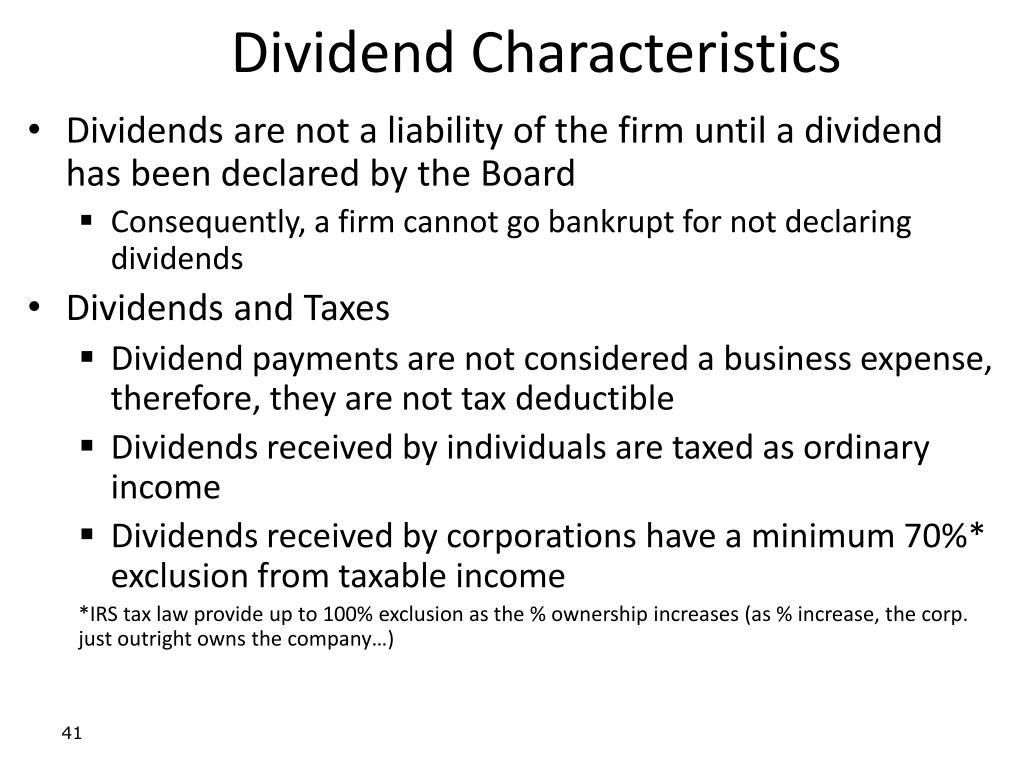 Dividend Characteristics

• Dividends are not a liability of the firm until a dividend has been declared by the Board

▪ Consequently, a firm cannot go bankrupt for not declaring dividends

• Dividends and Taxes

▪ Dividend payments are not considered a business expense, therefore, they are not tax deductible

▪ Dividends received by individuals are taxed as ordinary income

▪ Dividends received by corporations have a minimum 70%* exclusion from taxable income

*IRS tax law provide up to 100% exclusion as the % ownership increases (as % increase, the corp. just outright owns the company…)

41